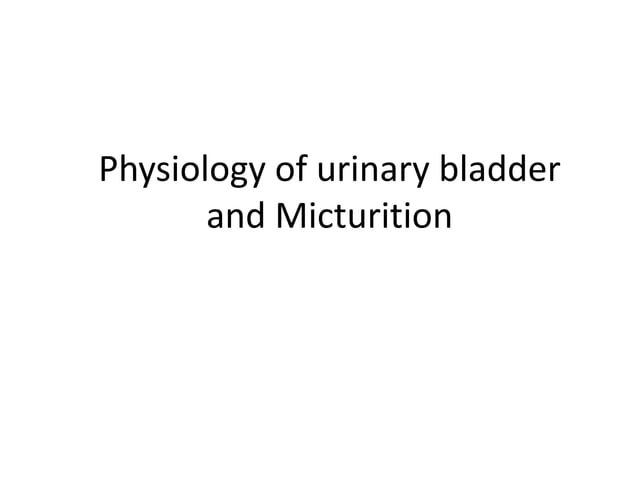 Physiology of urinary bladder and Micturition